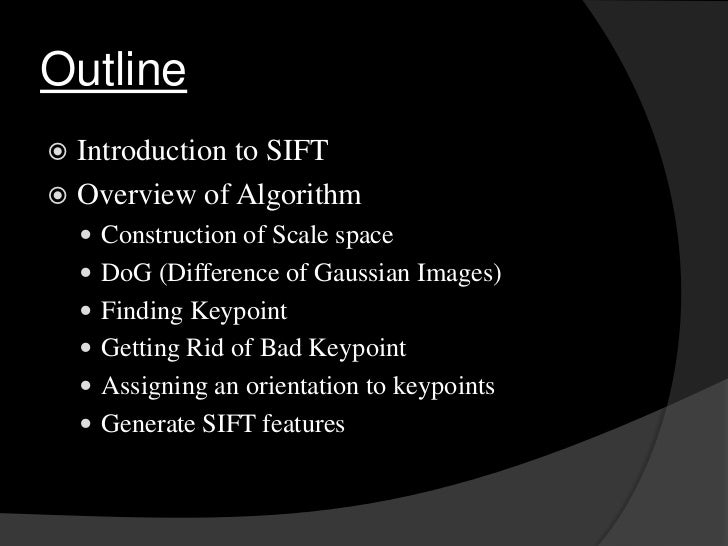 Outline

Introduction to SIFT

Overview of Algorithm

Construction of Scale space

DoG (Difference of Gaussian Images)

Finding Keypoint

Getting Rid of Bad Keypoint

Assigning an orientation to keypoints

Generate SIFT features